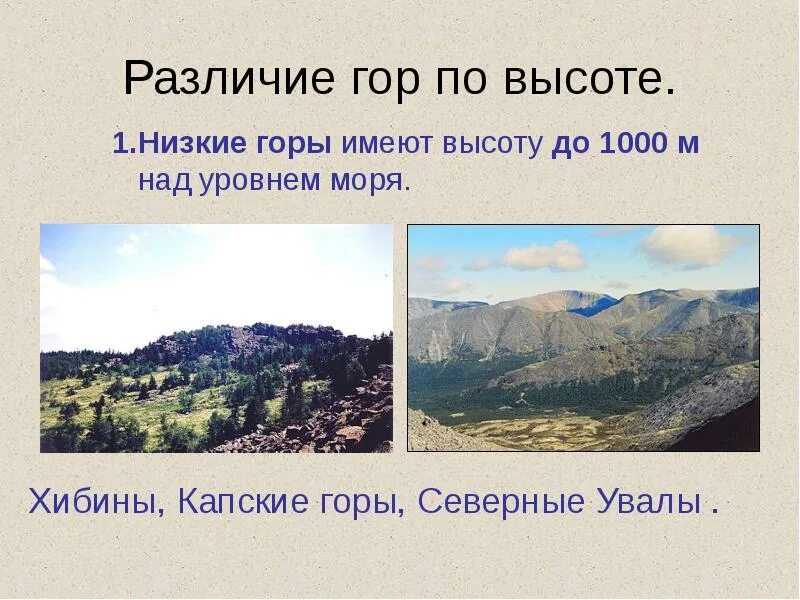 Различие гор по высоте.

1.Низкие горы имеют высоту до 1000 м над уровнем моря.

Хибины, Капские горы, Северные Увалы .